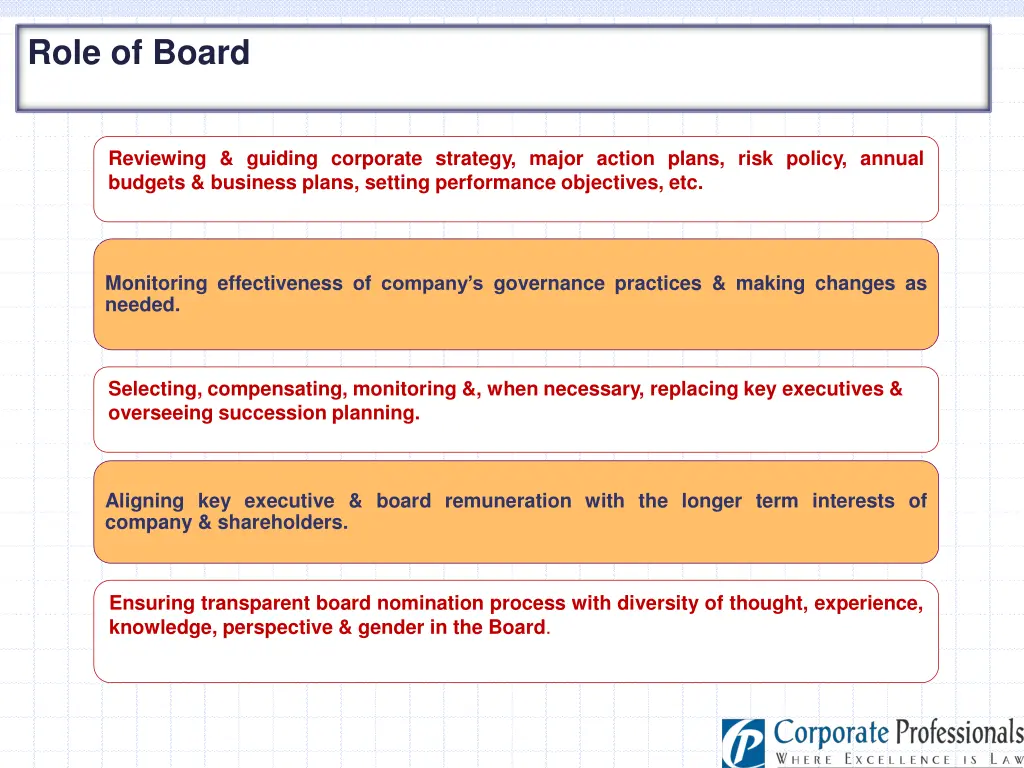 Role of Board

Reviewing & guiding corporate strategy, major action plans, risk policy, annual budgets & business plans, setting performance objectives, etc.

Monitoring effectiveness of company's governance practices & making changes as needed.

Selecting, compensating, monitoring &, when necessary, replacing key executives & overseeing succession planning.

Aligning key executive & board remuneration with the longer term interests of company & shareholders.

Ensuring transparent board nomination process with diversity of thought, experience, knowledge, perspective & gender in the Board.

Corporate Professionals
WHERE EXCELLENCE IS LAW